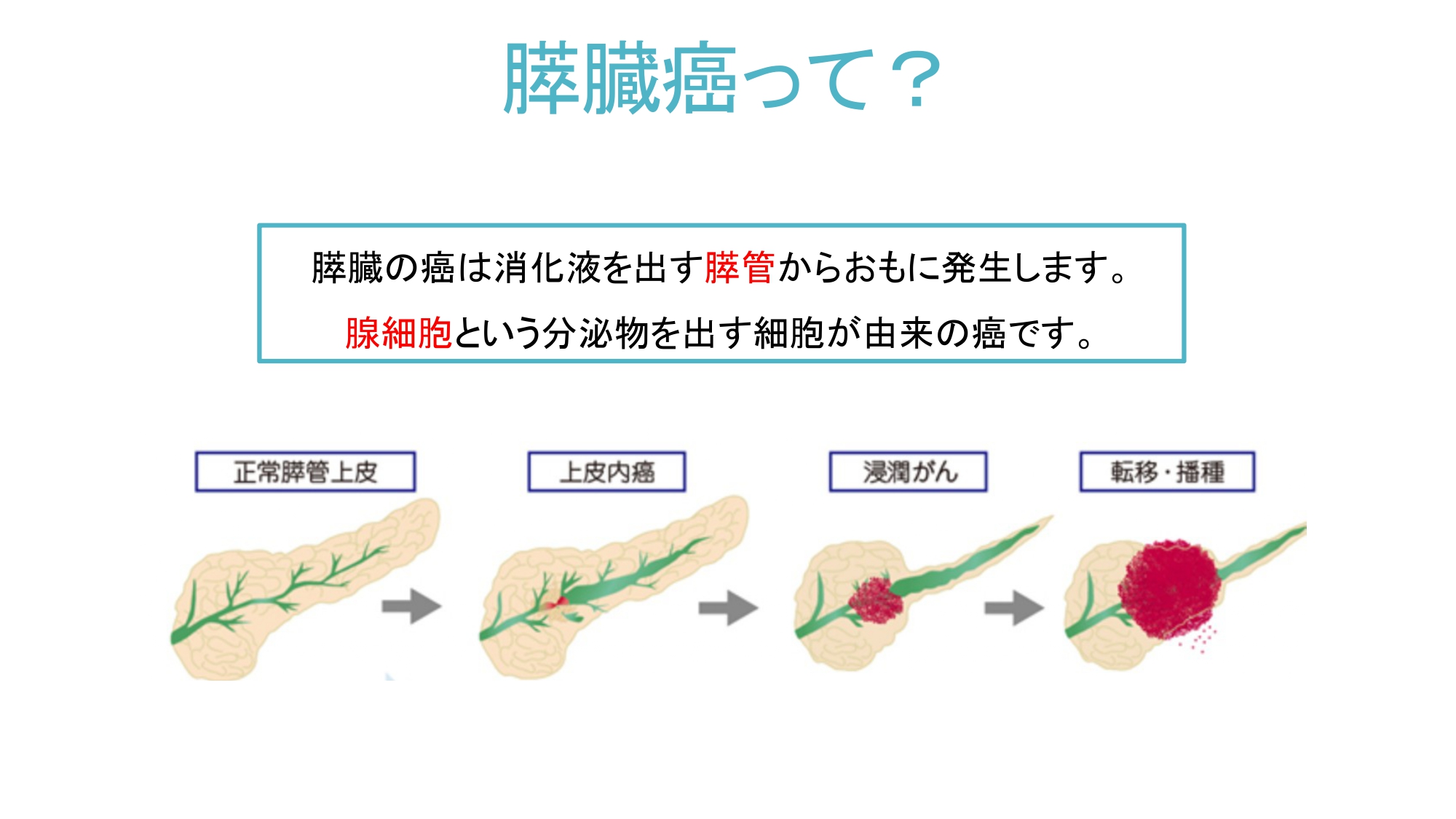 膵臓癌って？

膵臓の癌は消化液を出す膵管からおもに発生します。

腺細胞という分泌物を出す細胞が由来の癌です。

正常膵管上皮

上皮内癌

浸潤がん

転移・播種